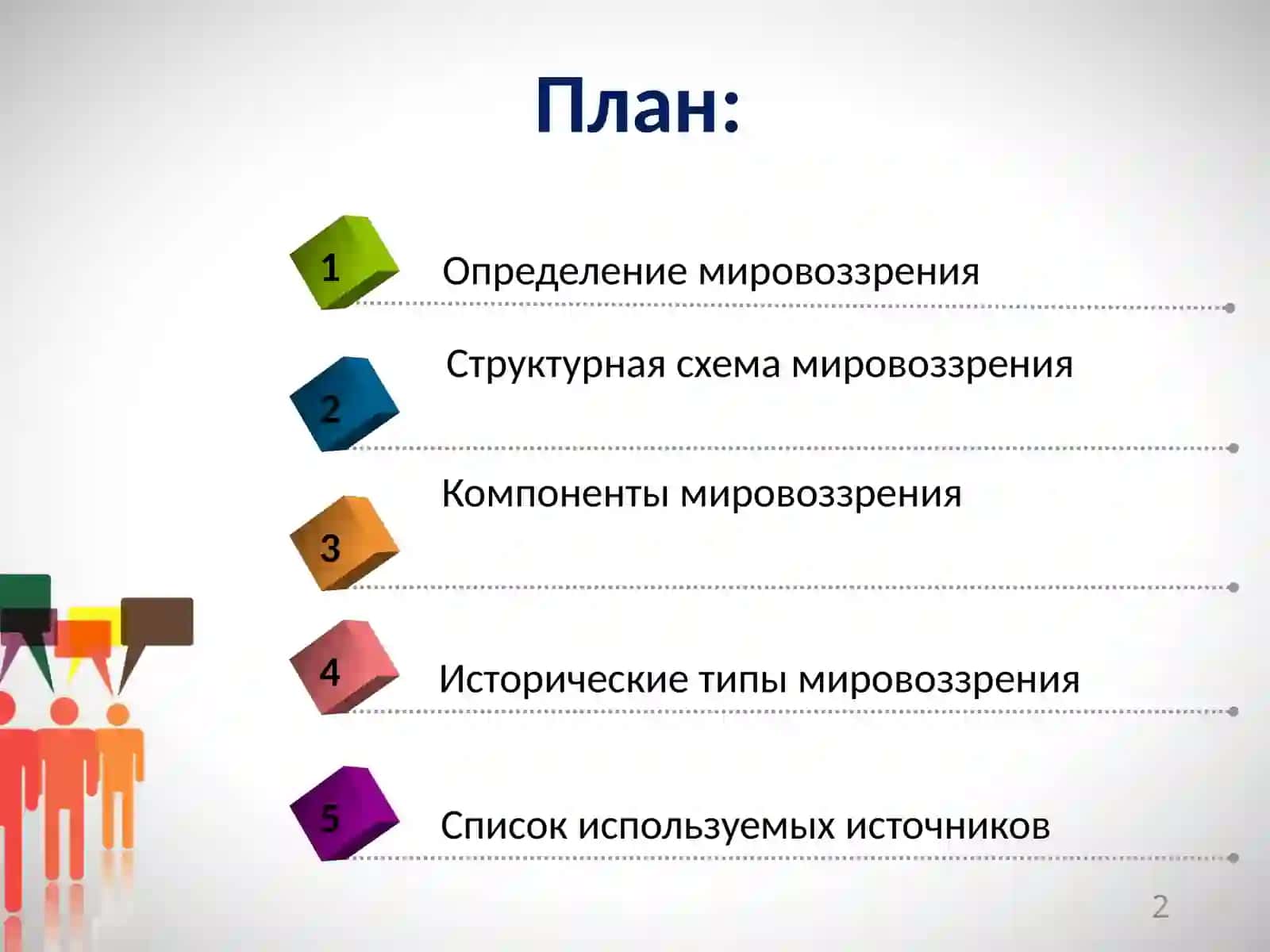 План:

1 Определение мировоззрения

2 Структурная схема мировоззрения

3 Компоненты мировоззрения

4 Исторические типы мировоззрения

5 Список используемых источников

2